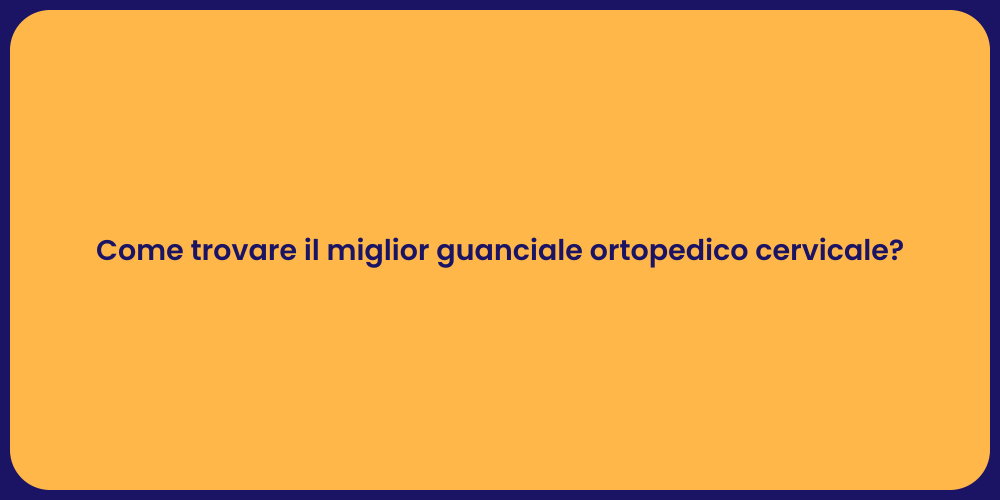 Come trovare il miglior guanciale ortopedico cervicale?